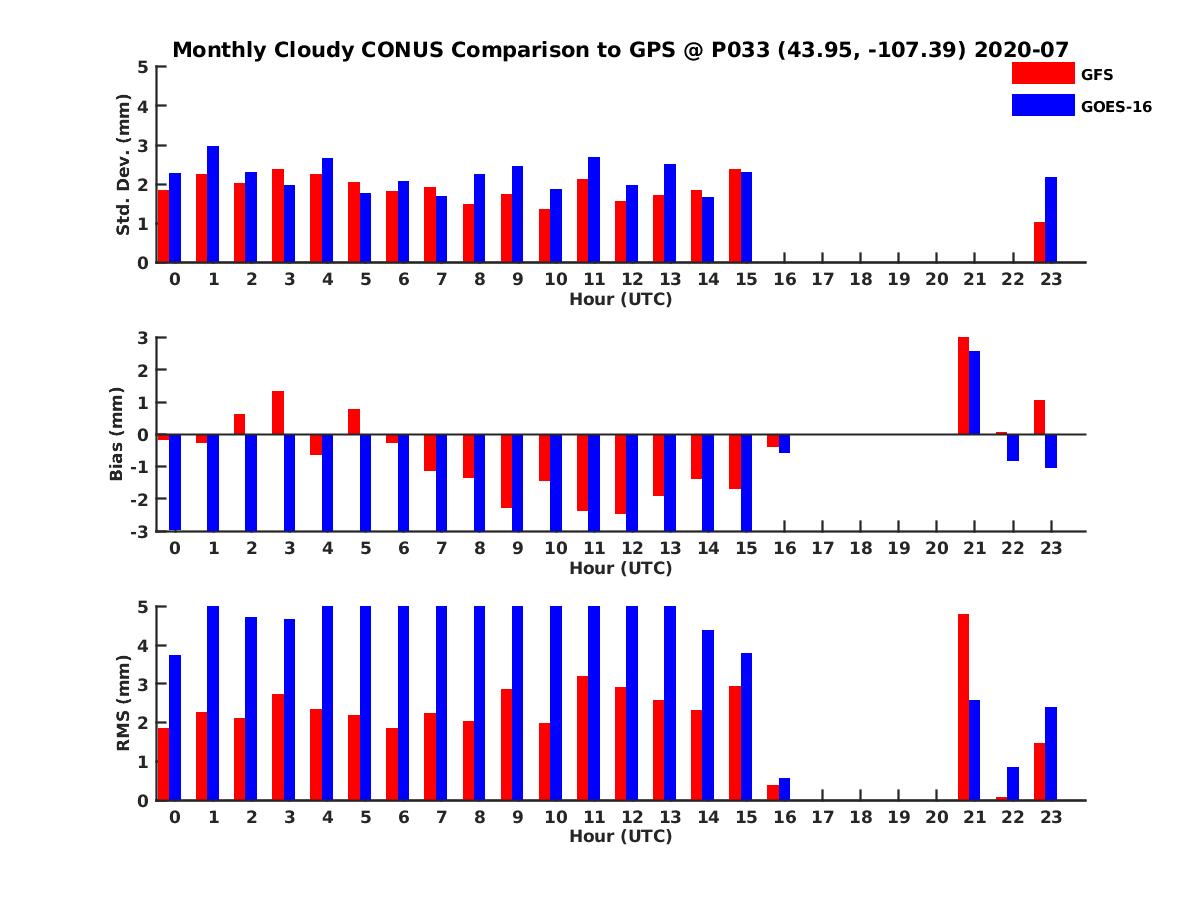 Monthly Cloudy CONUS Comparison to GPS @ P033 (43.95, -107.39) 2020-07

GFS
GOES-16

Std. Dev. (mm)
5
4
3
2
1
0
0 1 2 3 4 5 6 7 8 9 10 11 12 13 14 15 16 17 18 19 20 21 22 23
Hour (UTC)

Bias (mm)
3
2
1
0
-1
-2
-3
0 1 2 3 4 5 6 7 8 9 10 11 12 13 14 15 16 17 18 19 20 21 22 23
Hour (UTC)

RMS (mm)
5
4
3
2
1
0
0 1 2 3 4 5 6 7 8 9 10 11 12 13 14 15 16 17 18 19 20 21 22 23
Hour (UTC)